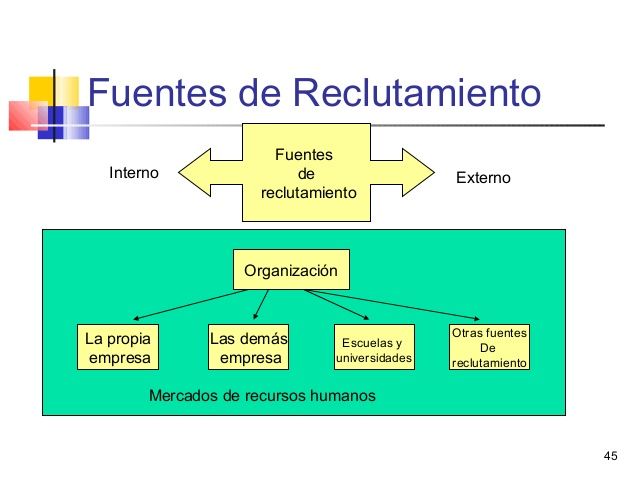 Fuentes de Reclutamiento

Interno

Fuentes de reclutamiento

Externo

Organización

La propia empresa

Las demás empresa

Escuelas y universidades

Otras fuentes De reclutamiento

Mercados de recursos humanos

45